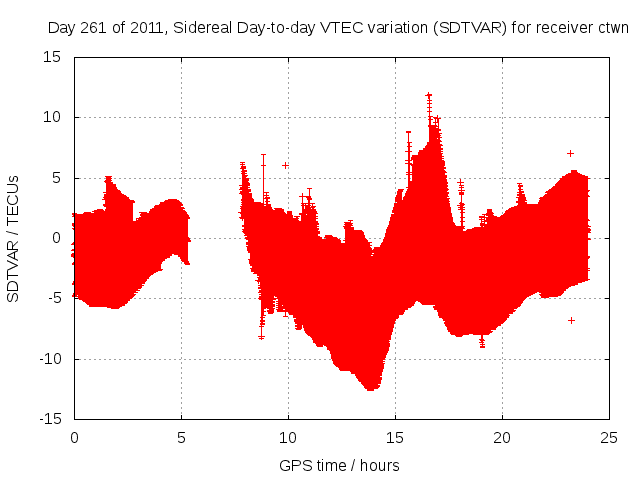 Day 261 of 2011, Sidereal Day-to-day VTEC variation (SDTVAR) for receiver ctwn

SDTVAR / TECUs

15
10
5
0
-5
-10
-15

0
5
10
15
20
25

GPS time / hours